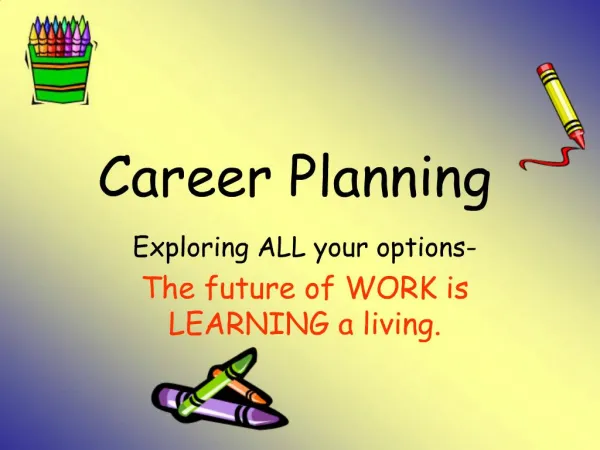 Career Planning

Exploring ALL your options-

The future of WORK is LEARNING a living.